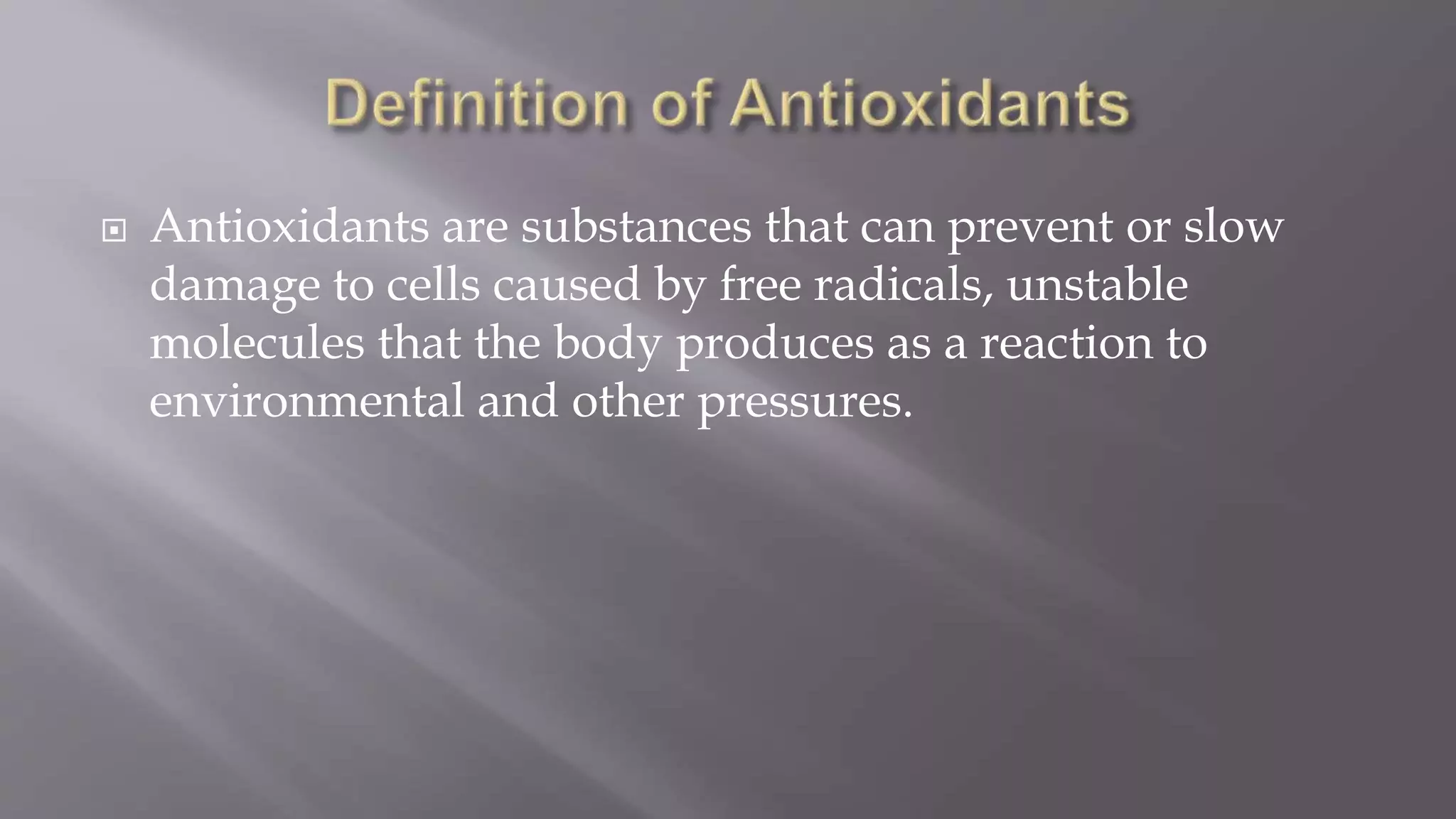 Definition of Antioxidants

Antioxidants are substances that can prevent or slow damage to cells caused by free radicals, unstable molecules that the body produces as a reaction to environmental and other pressures.